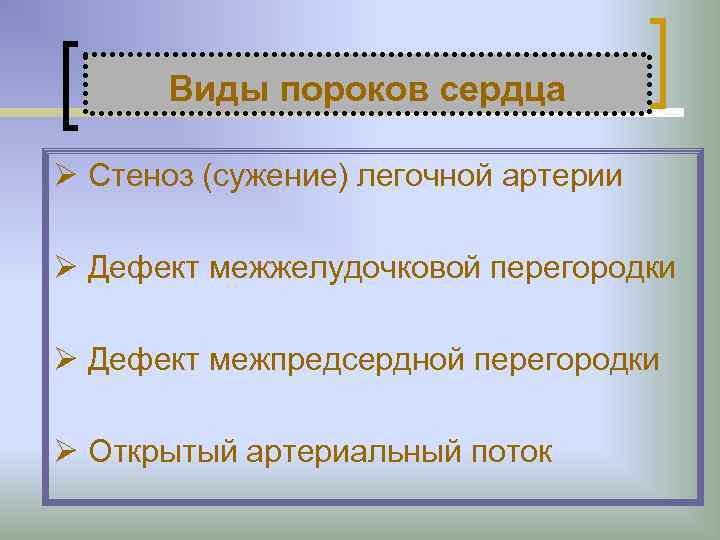 Виды пороков сердца

➢ Стеноз (сужение) легочной артерии

➢ Дефект межжелудочковой перегородки

➢ Дефект межпредсердной перегородки

➢ Открытый артериальный поток